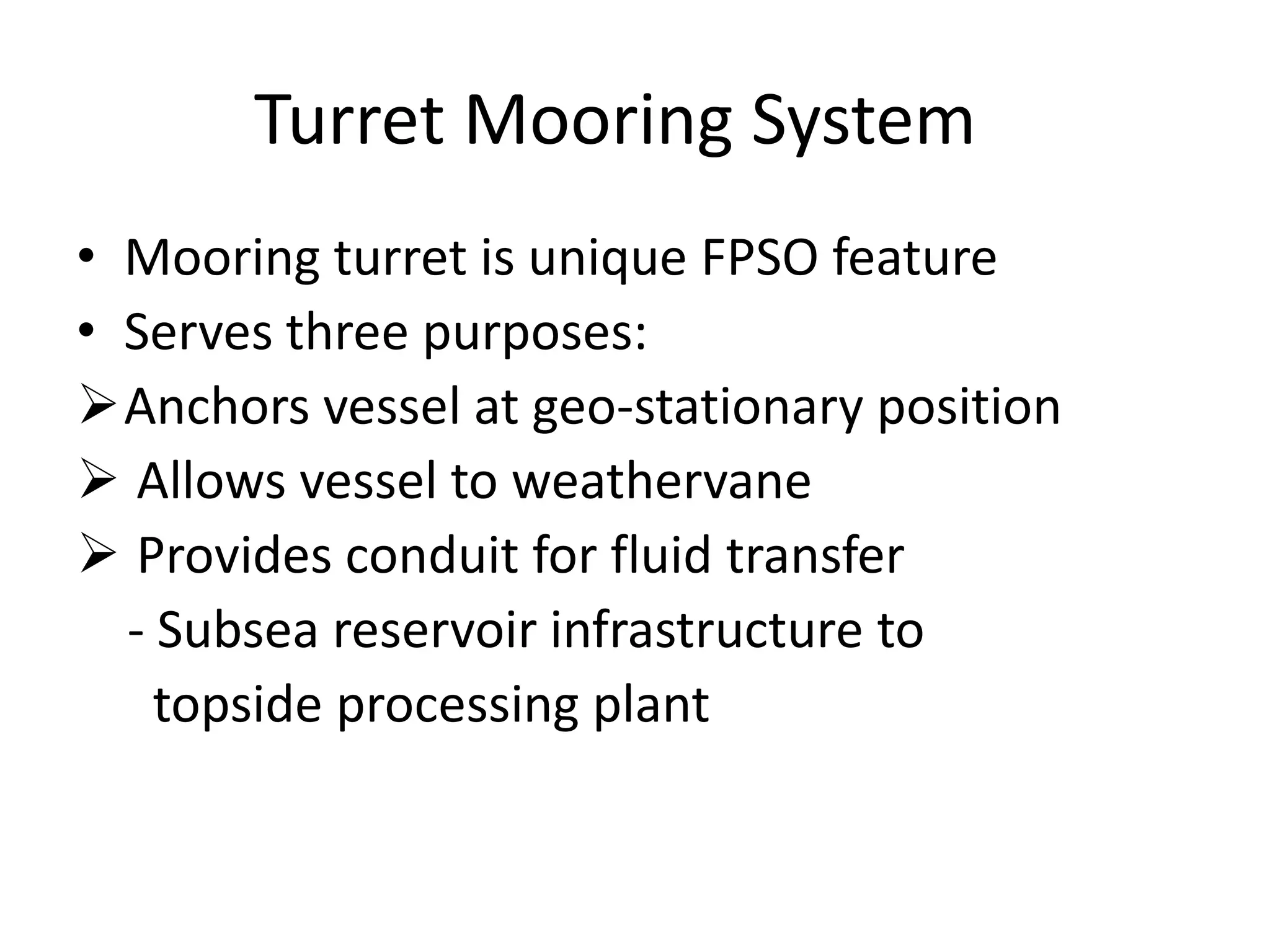 Turret Mooring System

• Mooring turret is unique FPSO feature
• Serves three purposes:
➢ Anchors vessel at geo-stationary position
➢ Allows vessel to weathervane
➢ Provides conduit for fluid transfer
- Subsea reservoir infrastructure to topside processing plant